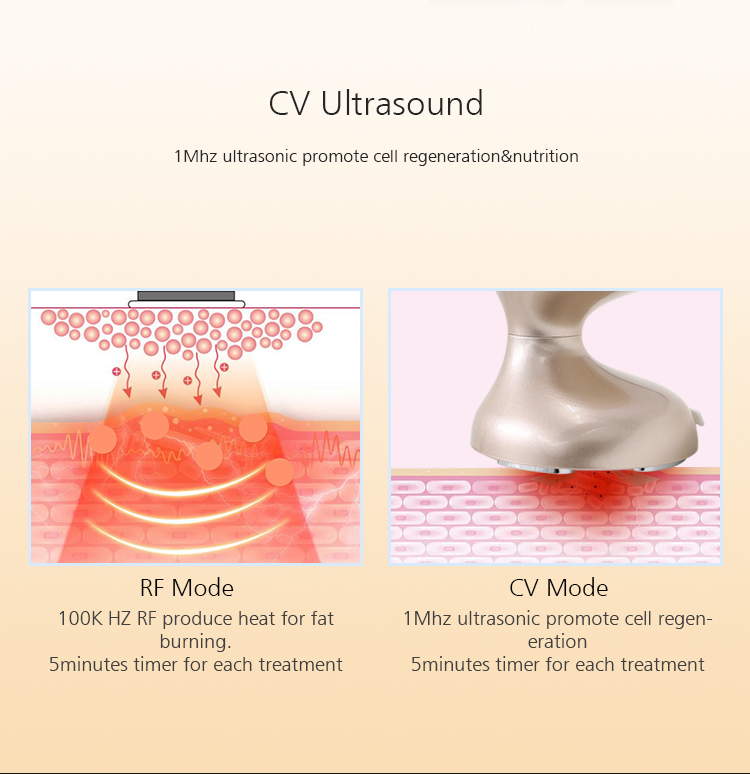 CV Ultrasound

1Mhz ultrasonic promote cell regeneration&nutrition

RF Mode

100K HZ RF produce heat for fat burning.
5minutes timer for each treatment

CV Mode

1Mhz ultrasonic promote cell regeneration
5minutes timer for each treatment